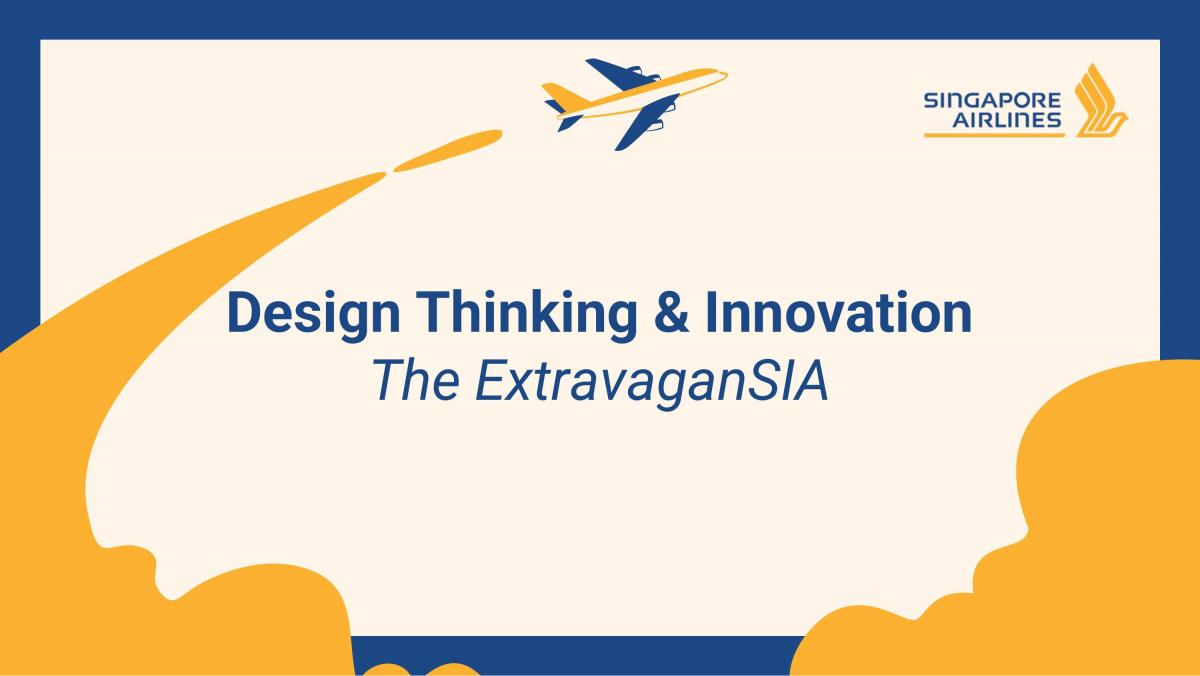 SINGAPORE
AIRLINES

Design Thinking & Innovation
The ExtravaganSIA